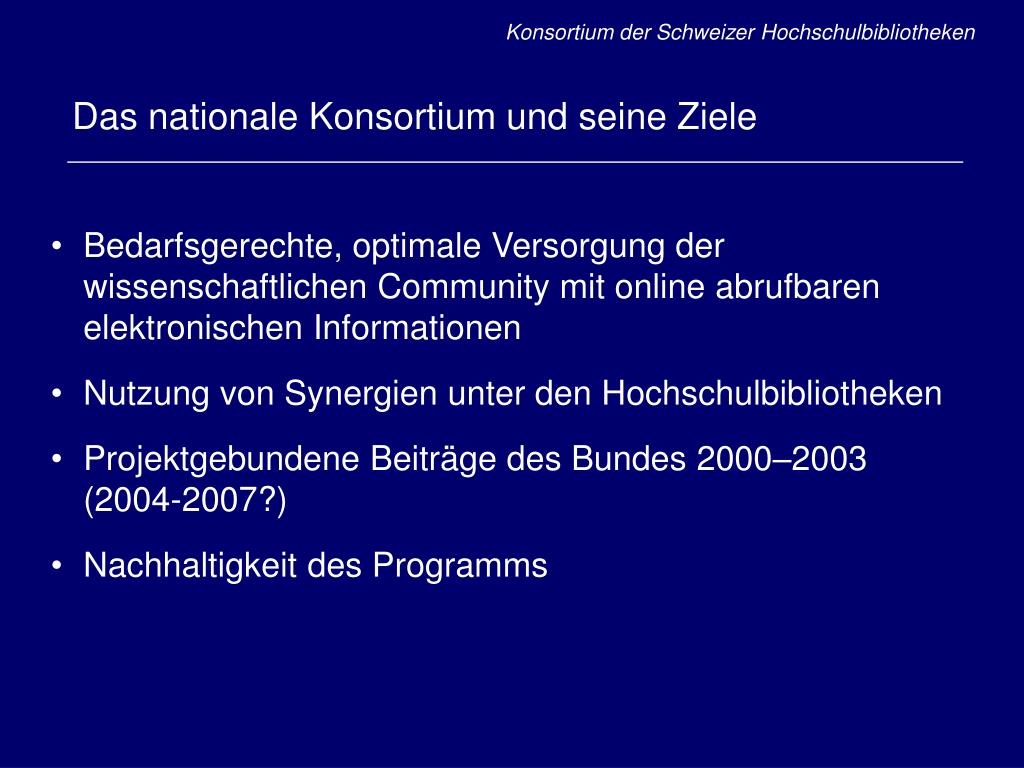 Konsortium der Schweizer Hochschulbibliotheken

Das nationale Konsortium und seine Ziele

• Bedarfsgerechte, optimale Versorgung der wissenschaftlichen Community mit online abrufbaren elektronischen Informationen

• Nutzung von Synergien unter den Hochschulbibliotheken

• Projektgebundene Beiträge des Bundes 2000–2003 (2004-2007?)

• Nachhaltigkeit des Programms